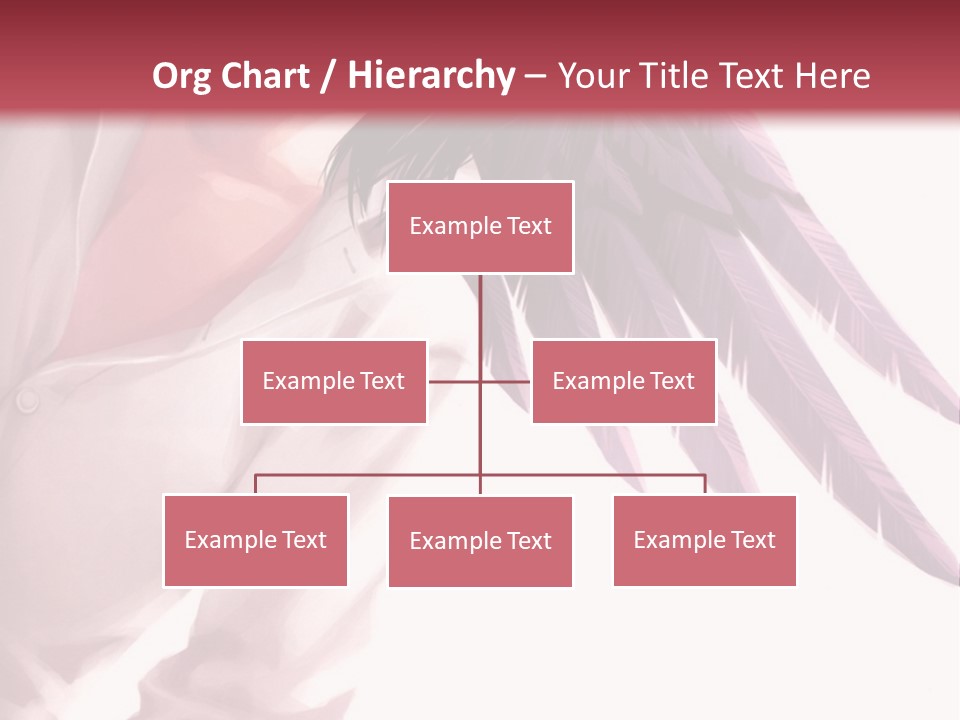 Org Chart / Hierarchy – Your Title Text Here

Example Text

Example Text

Example Text

Example Text

Example Text

Example Text